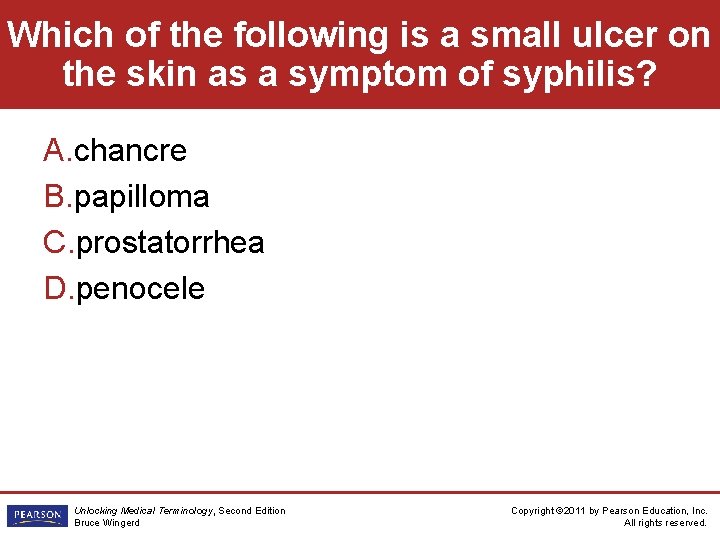 Which of the following is a small ulcer on the skin as a symptom of syphilis?

A. chancre
B. papilloma
C. prostatorrhea
D. penocele

PEARSON

Unlocking Medical Terminology, Second Edition
Bruce Wingerd

Copyright ©2011 by Pearson Education, Inc.
All rights reserved.